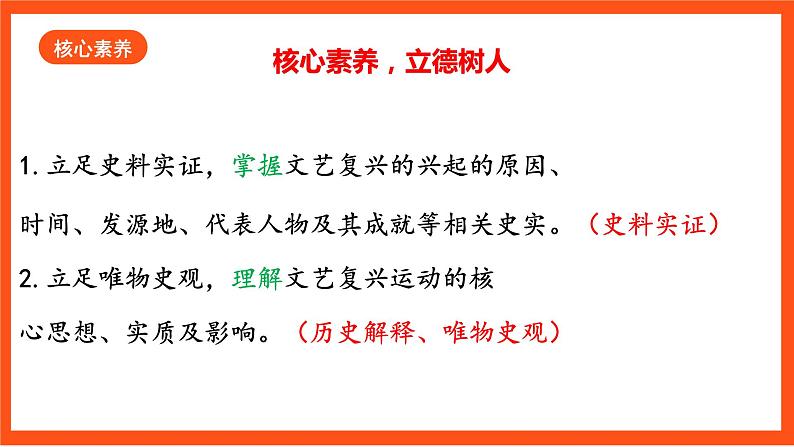 核心素养

核心素养，立德树人

1. 立足史料实证，掌握文艺复兴的兴起的原因、时间、发源地、代表人物及其成就等相关史实。（史料实证）

2. 立足唯物史观，理解文艺复兴运动的核心思想、实质及影响。（历史解释、唯物史观）